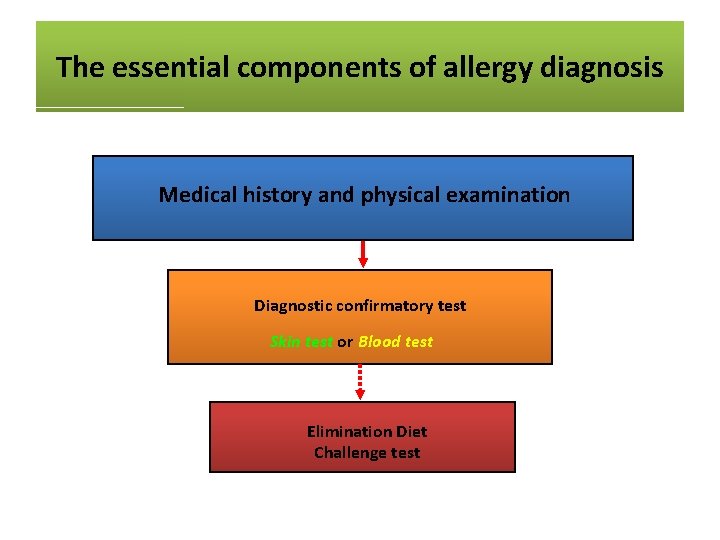 The essential components of allergy diagnosis

Medical history and physical examination

Diagnostic confirmatory test

Skin test or Blood test

Elimination Diet
Challenge test